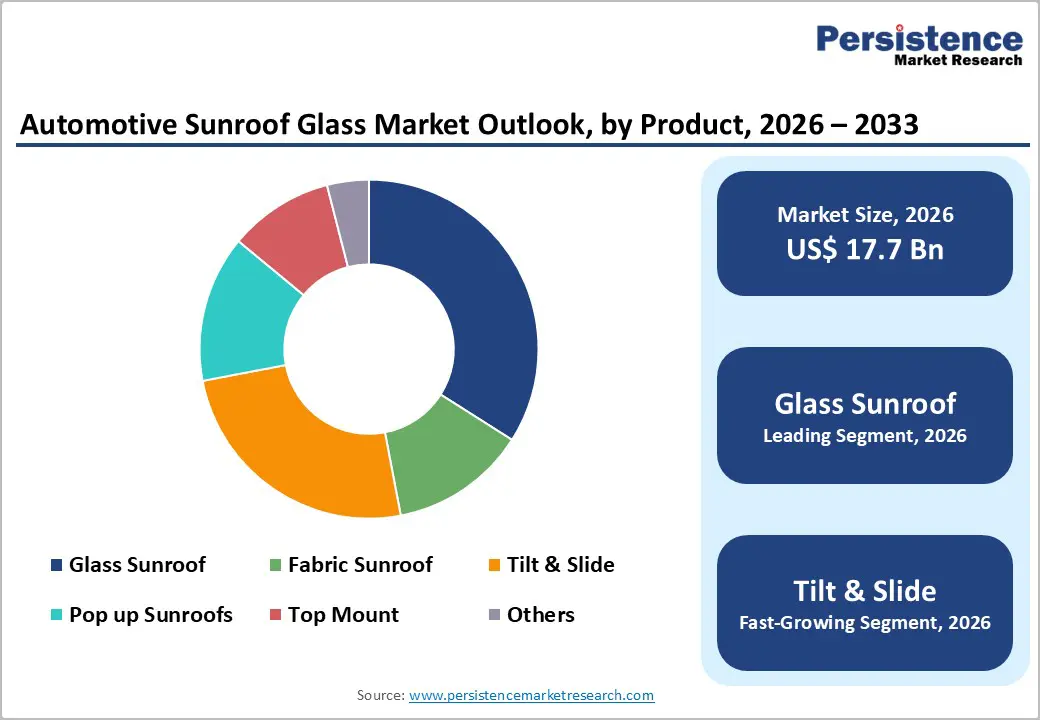 Persistence
Market Research

Automotive Sunroof Glass Market Outlook, by Product, 2026 – 2033

Glass Sunroof
Fabric Sunroof
Tilt & Slide
Pop up Sunroofs
Top Mount
Others

Market Size, 2026
US$ 17.7 Bn

Glass Sunroof
Leading Segment, 2026

Tilt & Slide
Fast-Growing Segment, 2026

Source: www.persistencemarketresearch.com